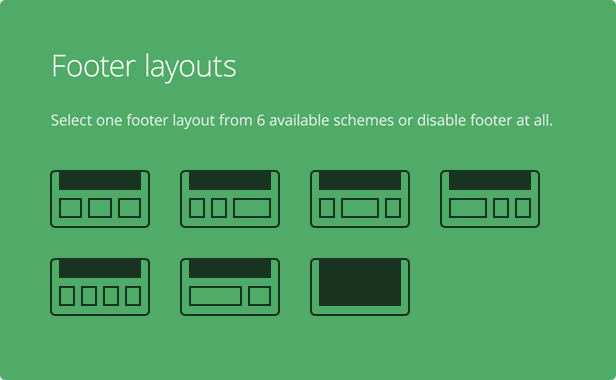 Footer layouts

Select one footer layout from 6 available schemes or disable footer at all.